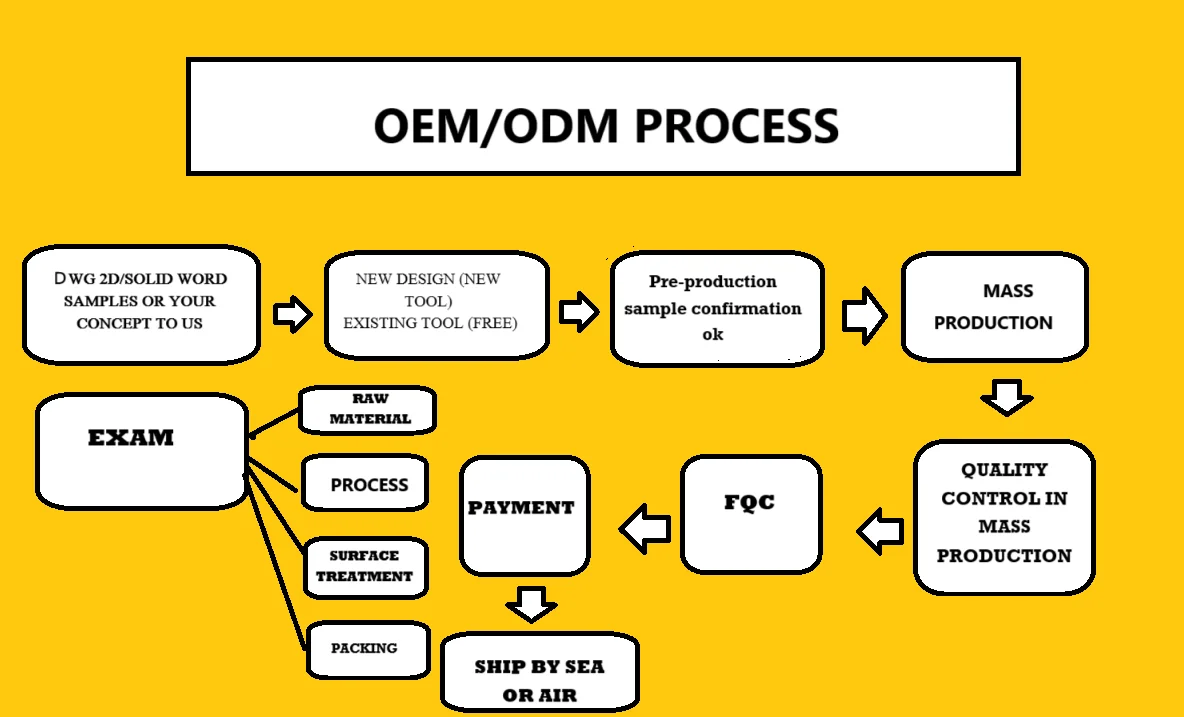 OEM/ODM PROCESS

DWG 2D/SOLID WORD SAMPLES OR YOUR CONCEPT TO US

NEW DESIGN (NEW TOOL)
EXISTING TOOL (FREE)

Pre-production sample confirmation ok

MASS PRODUCTION

QUALITY CONTROL IN MASS PRODUCTION

FQC

PAYMENT

SHIP BY SEA OR AIR

EXAM

RAW MATERIAL

PROCESS

SURFACE TREATMENT

PACKING